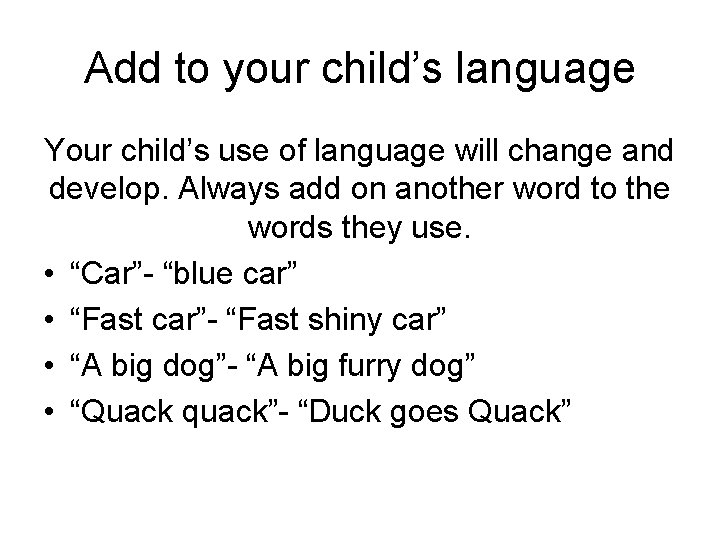 Add to your child’s language

Your child’s use of language will change and develop. Always add on another word to the words they use.

• “Car”- “blue car”
• “Fast car”- “Fast shiny car”
• “A big dog”- “A big furry dog”
• “Quack quack”- “Duck goes Quack”